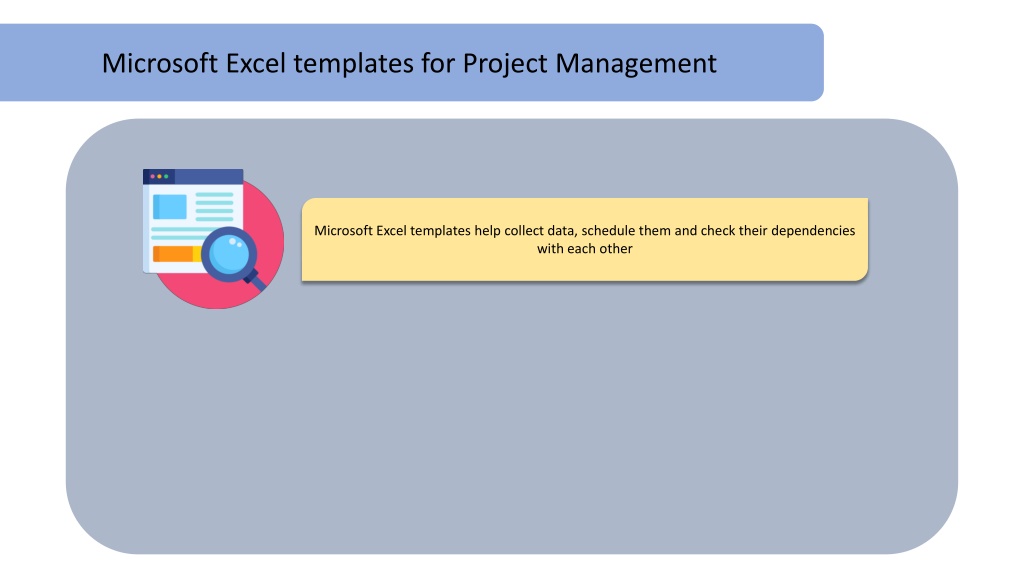 Microsoft Excel templates for Project Management

Microsoft Excel templates help collect data, schedule them and check their dependencies with each other